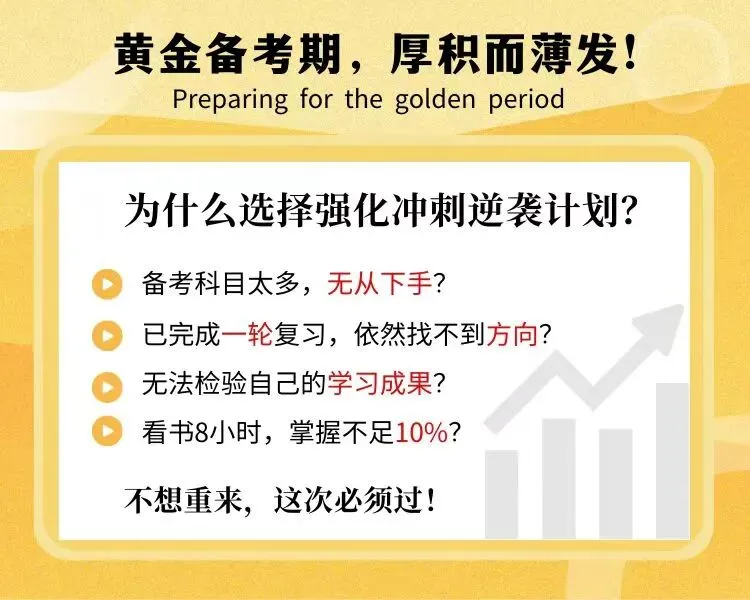 黄金备考期，厚积而薄发！
Preparing for the golden period

为什么选择强化冲刺逆袭计划？

备考科目太多，无从下手？

已完成一轮复习，依然找不到方向？

无法检验自己的学习成果？

看书8小时，掌握不足10%？

不想重来，这次必须过！